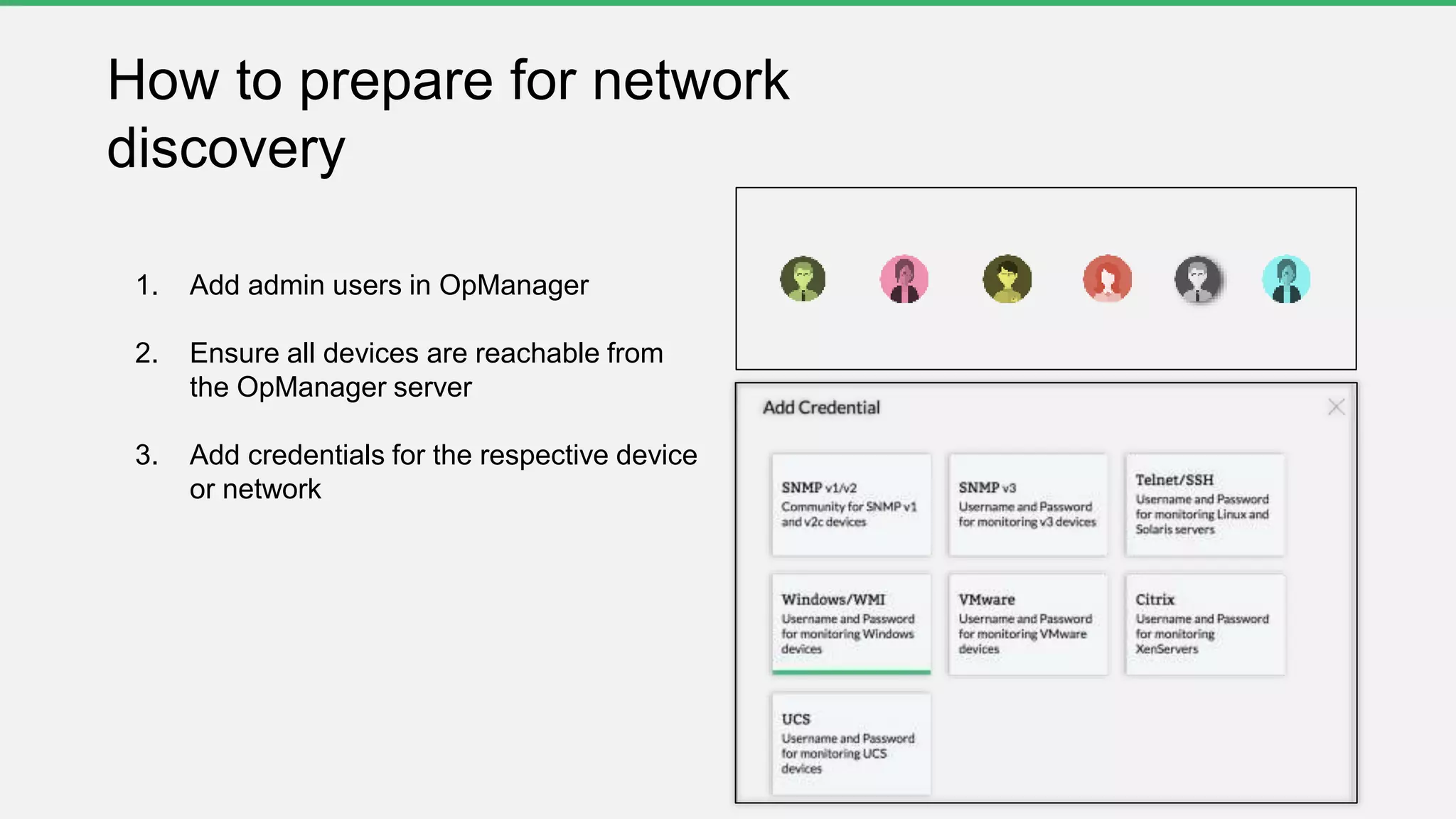 How to prepare for network discovery

1. Add admin users in OpManager

2. Ensure all devices are reachable from the OpManager server

3. Add credentials for the respective device or network

Add Credential

SNMP v1/v2
Community for SNMP v1 and v2c devices

SNMP v3
Username and Password for monitoring v3 devices

Telnet/SSH
Username and Password for monitoring Linux and Solaris servers

Windows/WMI
Username and Password for monitoring Windows devices

VMware
Username and Password for monitoring VMware devices

Citrix
Username and Password for monitoring XenServers

UCS
Username and Password for monitoring UCS devices